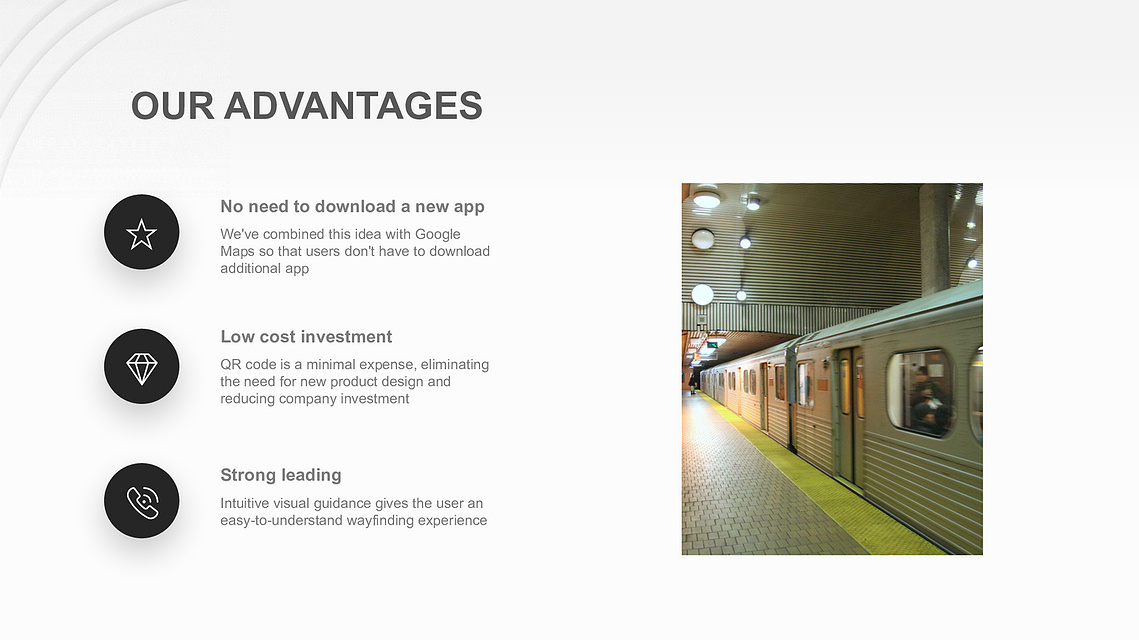 OUR ADVANTAGES

No need to download a new app

We've combined this idea with Google Maps so that users don't have to download additional app

Low cost investment

QR code is a minimal expense, eliminating the need for new product design and reducing company investment

Strong leading

Intuitive visual guidance gives the user an easy-to-understand wayfinding experience